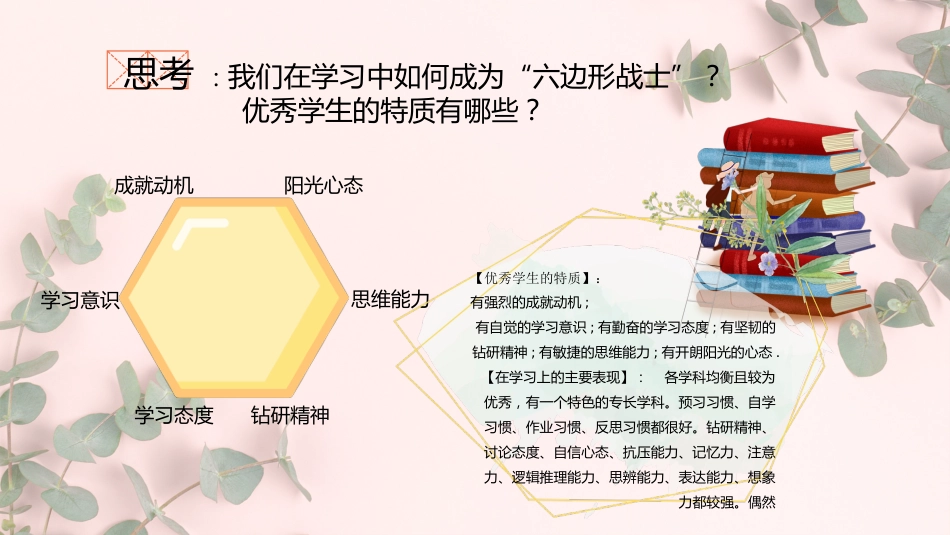 思考：我们在学习中如何成为“六边形战士”？
优秀学生的特质有哪些？

成就动机
阳光心态
学习意识
思维能力
学习态度
钻研精神

【优秀学生的特质】：
有强烈的成就动机；
有自觉的学习意识；有勤奋的学习态度；有坚韧的钻研精神；有敏捷的思维能力；有开朗阳光的心态.
【在学习上的主要表现】：　各学科均衡且较为优秀，有一个特色的专长学科。预习习惯、自学习惯、作业习惯、反思习惯都很好。钻研精神、讨论态度、自信心态、抗压能力、记忆力、注意力、逻辑推理能力、思辨能力、表达能力、想象力都较强。偶然